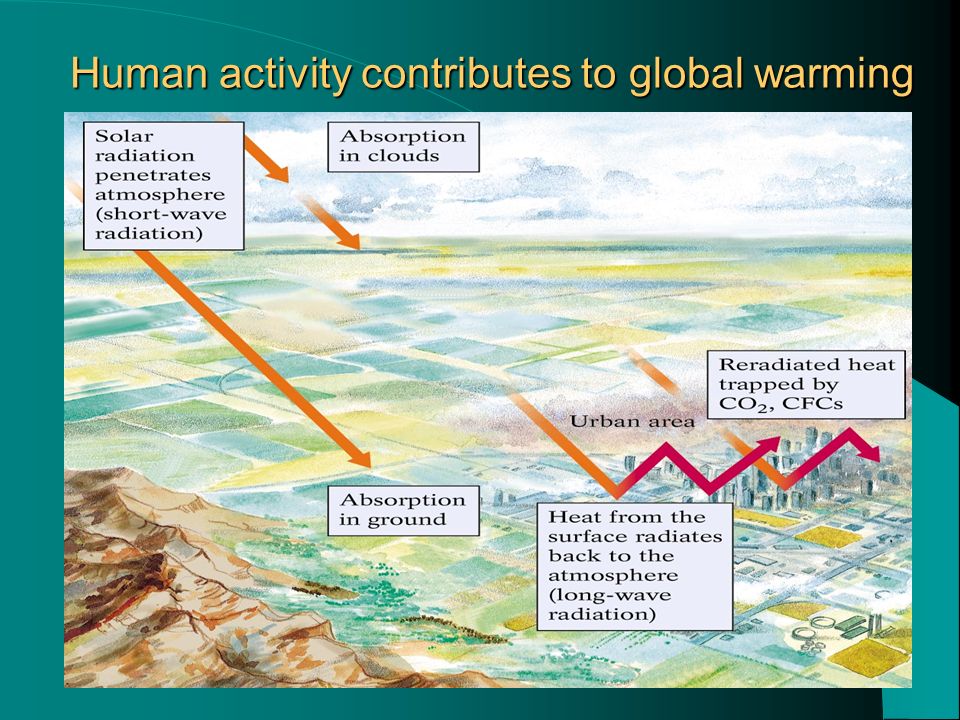 Human activity contributes to global warming

Solar radiation penetrates atmosphere (short-wave radiation)

Absorption in clouds

Reradiated heat trapped by $CO_2$, CFCs

Urban area

Absorption in ground

Heat from the surface radiates back to the atmosphere (long-wave radiation)